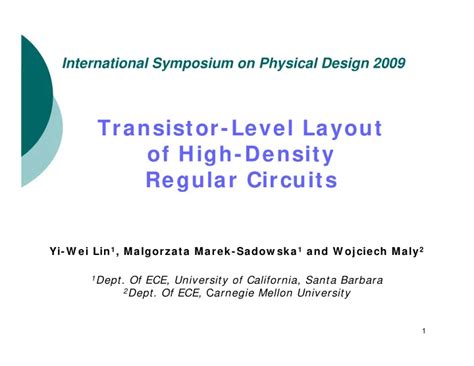 International Symposium on Physical Design 2009

Transistor-Level Layout of High-Density Regular Circuits

Yi-Wei Lin$^1$, Malgorzata Marek-Sadowska$^1$ and Wojciech Maly$^2$

$^1$Dept. Of ECE, University of California, Santa Barbara
$^2$Dept. Of ECE, Carnegie Mellon University

1